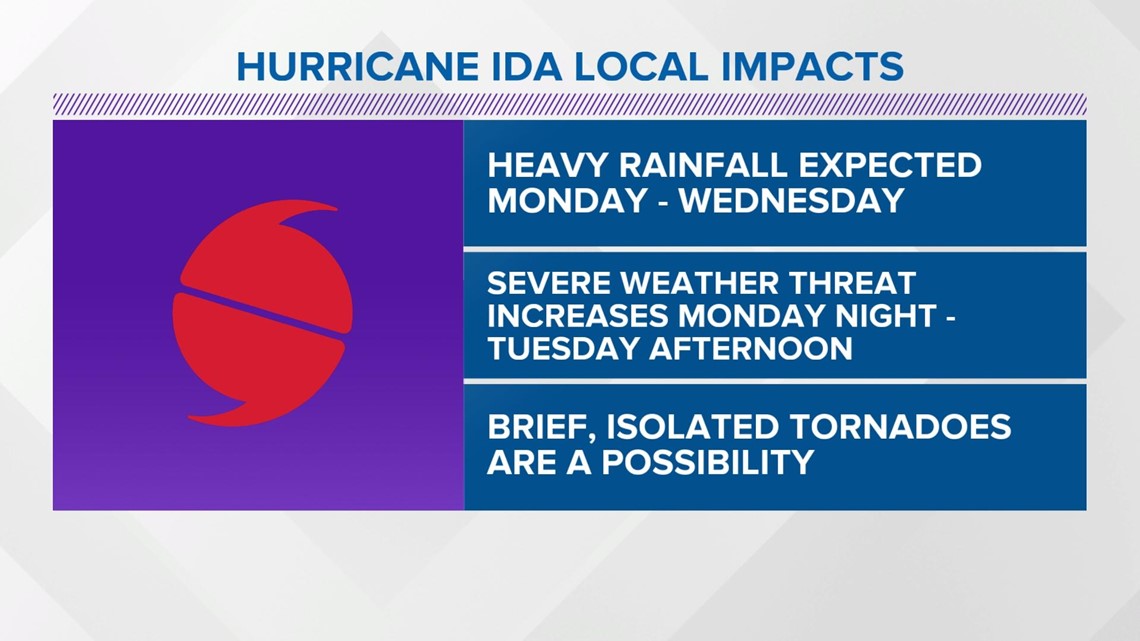 HURRICANE IDA LOCAL IMPACTS

HEAVY RAINFALL EXPECTED MONDAY - WEDNESDAY

SEVERE WEATHER THREAT INCREASES MONDAY NIGHT - TUESDAY AFTERNOON

BRIEF, ISOLATED TORNADOES ARE A POSSIBILITY